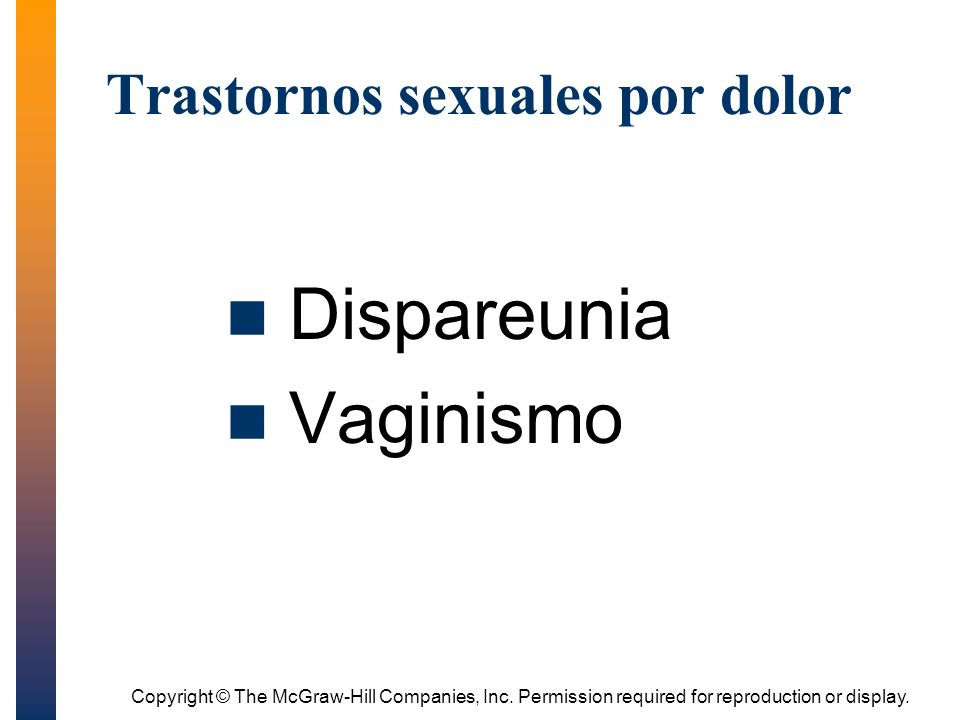 Trastornos sexuales por dolor

■ Dispareunia
■ Vaginismo

Copyright © The McGraw-Hill Companies, Inc. Permission required for reproduction or display.